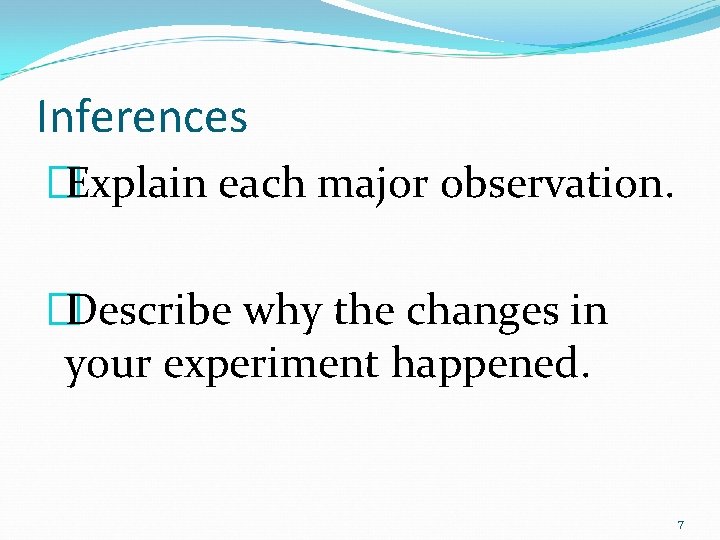 Inferences

Explain each major observation.

Describe why the changes in your experiment happened.

7